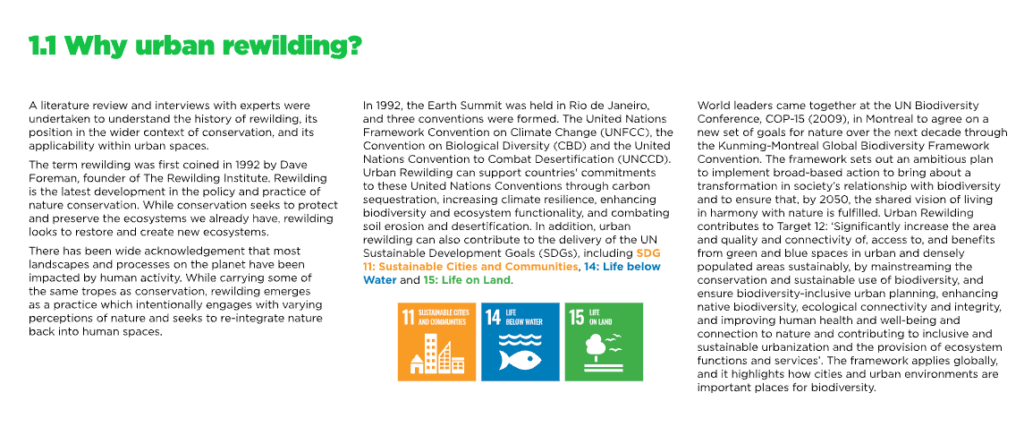 1.1 Why urban rewilding?

A literature review and interviews with experts were undertaken to understand the history of rewilding, its position in the wider context of conservation, and its applicability within urban spaces.

The term rewilding was first coined in 1992 by Dave Foreman, founder of The Rewilding Institute. Rewilding is the latest development in the policy and practice of nature conservation. While conservation seeks to protect and preserve the ecosystems we already have, rewilding looks to restore and create new ecosystems.

There has been wide acknowledgement that most landscapes and processes on the planet have been impacted by human activity. While carrying some of the same tropes as conservation, rewilding emerges as a practice which intentionally engages with varying perceptions of nature and seeks to re-integrate nature back into human spaces.

In 1992, the Earth Summit was held in Rio de Janeiro, and three conventions were formed. The United Nations Framework Convention on Climate Change (UNFCC), the Convention on Biological Diversity (CBD) and the United Nations Convention to Combat Desertification (UNCCD). Urban Rewilding can support countries' commitments to these United Nations Conventions through carbon sequestration, increasing climate resilience, enhancing biodiversity and ecosystem functionality, and combating soil erosion and desertification. In addition, urban rewilding can also contribute to the delivery of the UN Sustainable Development Goals (SDGs), including SDG 11: Sustainable Cities and Communities, 14: Life below Water and 15: Life on Land.

11 SUSTAINABLE CITIES AND COMMUNITIES

14 LIFE BELOW WATER

15 LIFE ON LAND

World leaders came together at the UN Biodiversity Conference, COP-15 (2009), in Montreal to agree on a new set of goals for nature over the next decade through the Kunming-Montreal Global Biodiversity Framework Convention. The framework sets out an ambitious plan to implement broad-based action to bring about a transformation in society's relationship with biodiversity and to ensure that, by 2050, the shared vision of living in harmony with nature is fulfilled. Urban Rewilding contributes to Target 12: 'Significantly increase the area and quality and connectivity of, access to, and benefits from green and blue spaces in urban and densely populated areas sustainably, by mainstreaming the conservation and sustainable use of biodiversity, and ensure biodiversity-inclusive urban planning, enhancing native biodiversity, ecological connectivity and integrity, and improving human health and well-being and connection to nature and contributing to inclusive and sustainable urbanization and the provision of ecosystem functions and services'. The framework applies globally, and it highlights how cities and urban environments are important places for biodiversity.